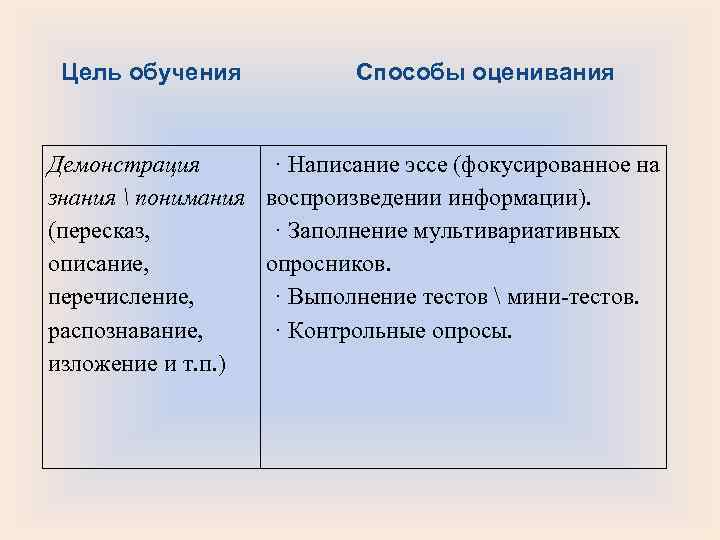 | Цель обучения | Способы оценивания |
|---|---|
| Демонстрация знания \ понимания (пересказ, описание, перечисление, распознавание, изложение и т.п.) | · Написание эссе (фокусированное на воспроизведении информации). · Заполнение мультивариативных опросников. · Выполнение тестов \ мини-тестов. · Контрольные опросы. |